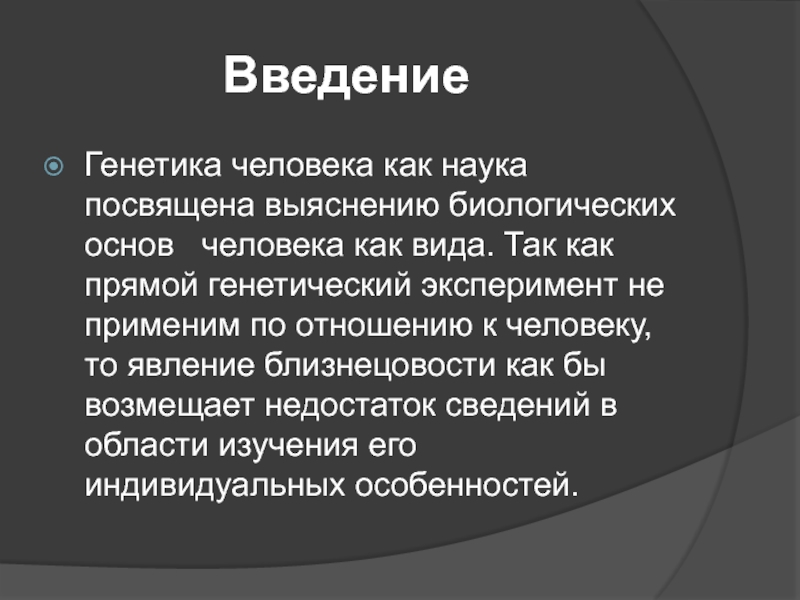 Введение

Генетика человека как наука посвящена выяснению биологических основ   человека как вида. Так как прямой генетический эксперимент не применим по отношению к человеку, то явление близнецовости как бы возмещает недостаток сведений в области изучения его индивидуальных особенностей.